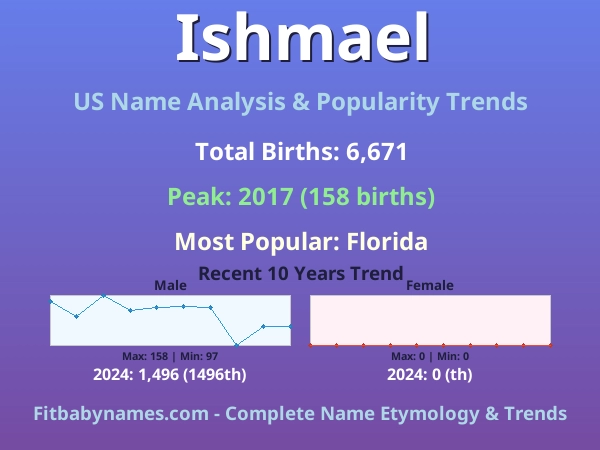 Ishmael

US Name Analysis & Popularity Trends

Total Births: 6,671

Peak: 2017 (158 births)

Most Popular: Florida

Recent 10 Years Trend

Male

Max: 158 | Min: 97

2024: 1,496 (1496th)

Female

Max: 0 | Min: 0

2024: 0 (th)

Fitbabynames.com - Complete Name Etymology & Trends